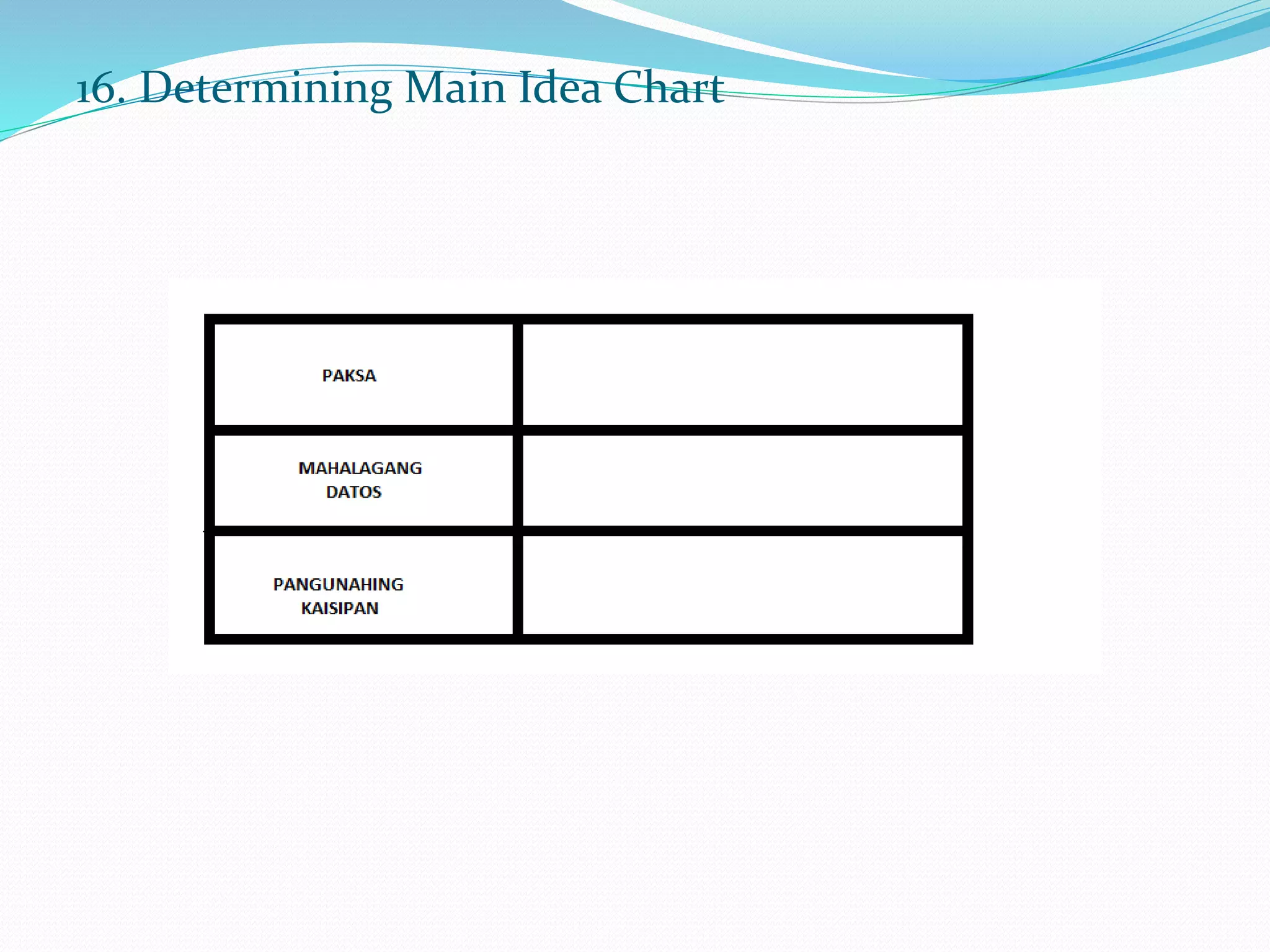 16. Determining Main Idea Chart

| PAKSA | |
|---|---|
| MAHALAGANG DATOS | |
| PANGUNAHING KAISIPAN | |